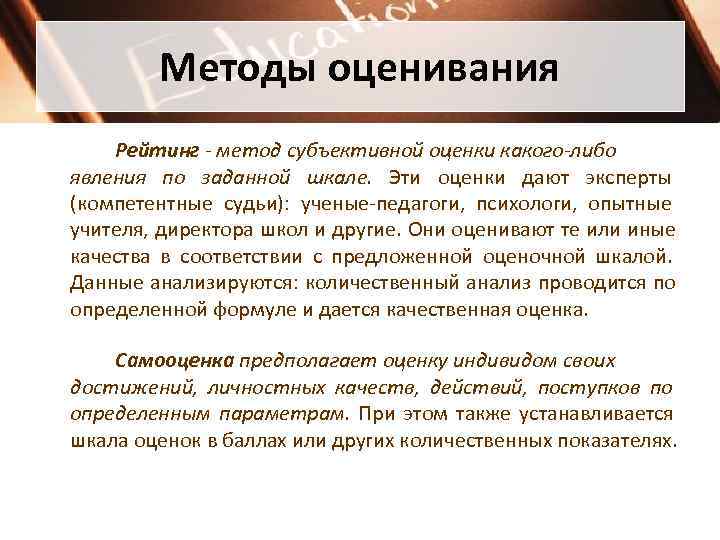 Методы оценивания

Рейтинг - метод субъективной оценки какого-либо явления по заданной шкале. Эти оценки дают эксперты (компетентные судьи): ученые-педагоги, психологи, опытные учителя, директора школ и другие. Они оценивают те или иные качества в соответствии с предложенной оценочной шкалой. Данные анализируются: количественный анализ проводится по определенной формуле и дается качественная оценка.

Самооценка предполагает оценку индивидом своих достижений, личностных качеств, действий, поступков по определенным параметрам. При этом также устанавливается шкала оценок в баллах или других количественных показателях.